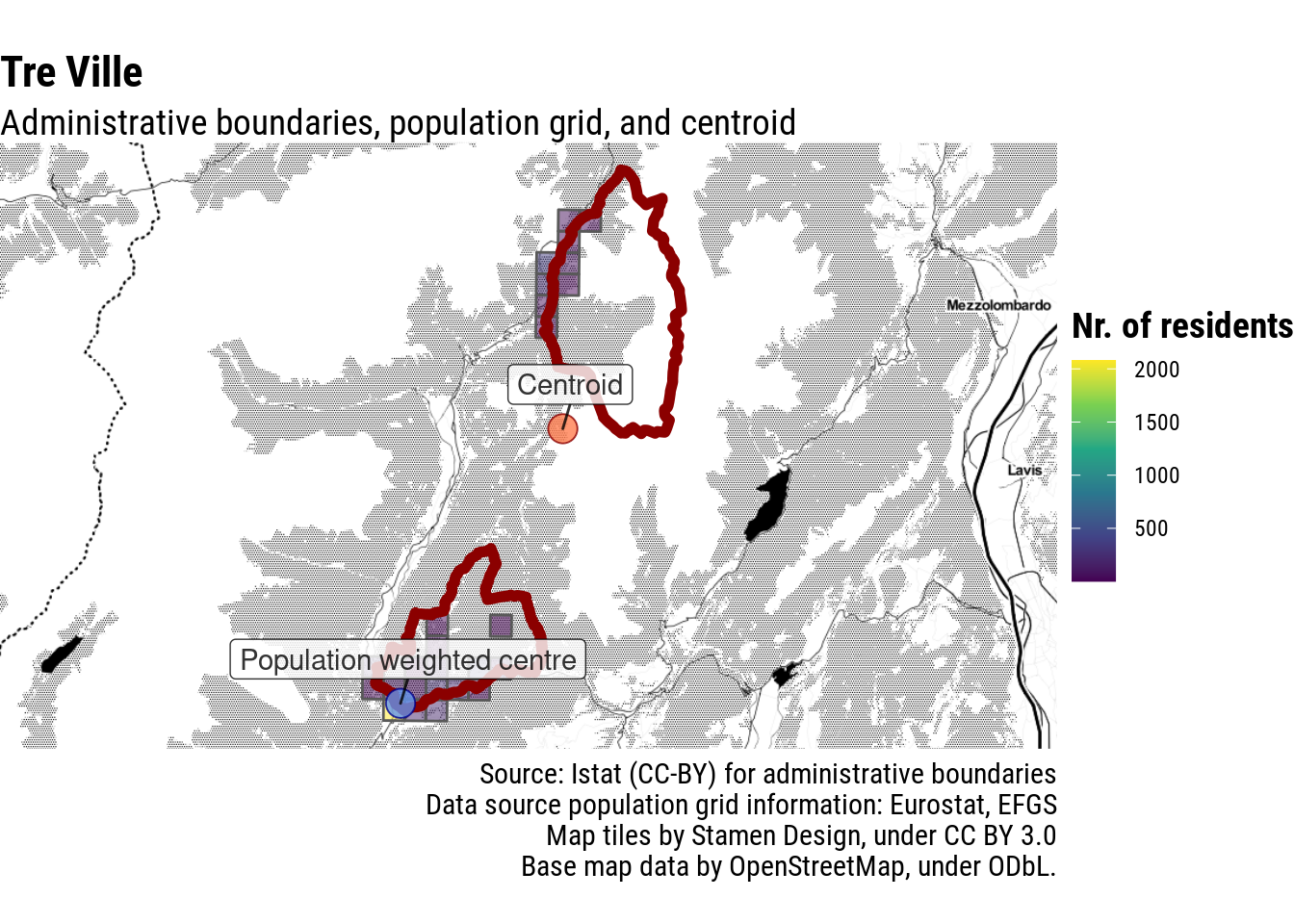 Tre Ville

Administrative boundaries, population grid, and centroid

Mezzolombardo

Lavis

Centroid

Population weighted centre

Nr. of residents

2000

1500

1000

500

Source: Istat (CC-BY) for administrative boundaries
Data source population grid information: Eurostat, EFGS
Map tiles by Stamen Design, under CC BY 3.0
Base map data by OpenStreetMap, under ODbL.